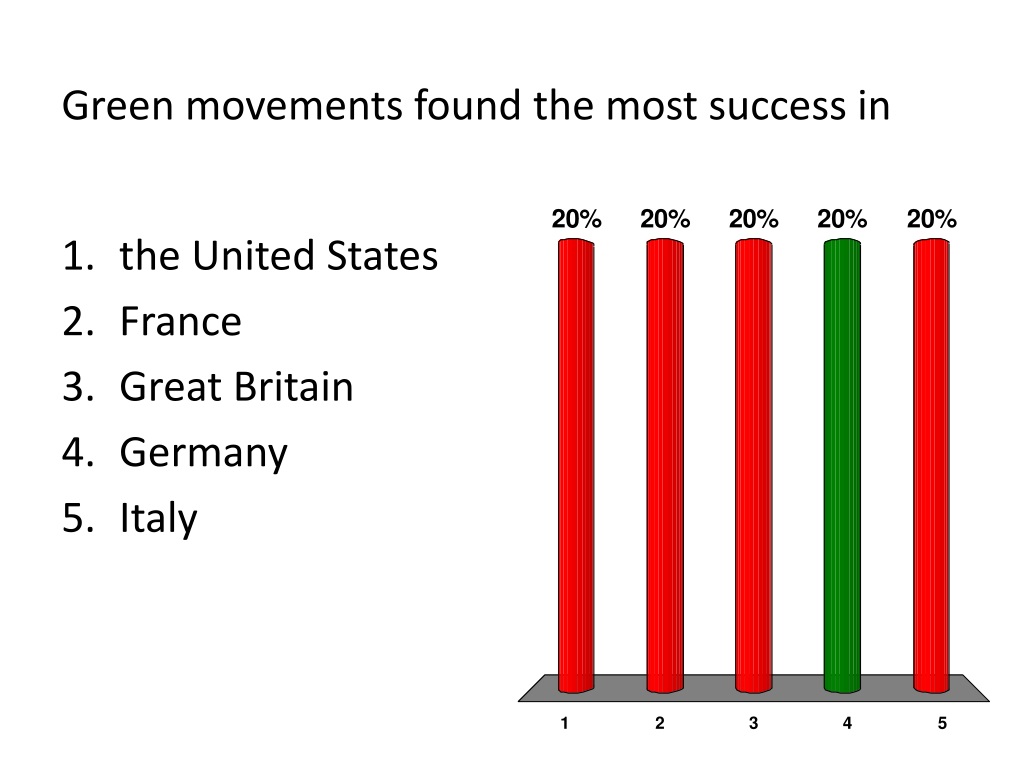 Green movements found the most success in

1. the United States
2. France
3. Great Britain
4. Germany
5. Italy

20% 20% 20% 20% 20%

1 2 3 4 5